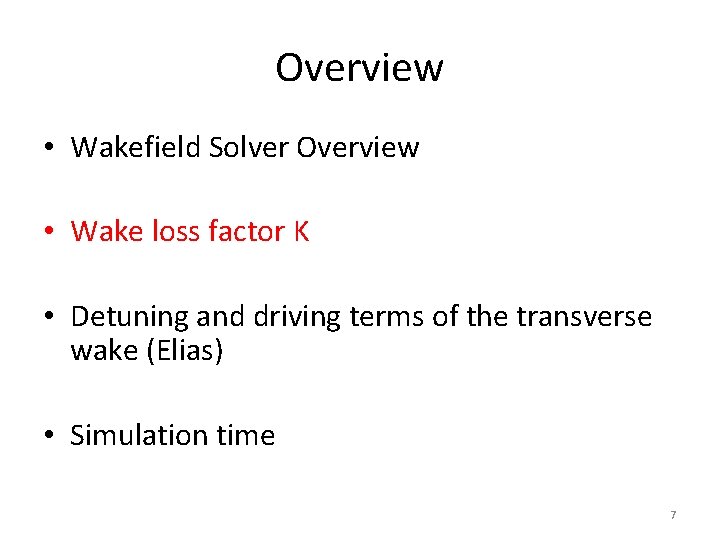 Overview

• Wakefield Solver Overview

• Wake loss factor K

• Detuning and driving terms of the transverse wake (Elias)

• Simulation time

7